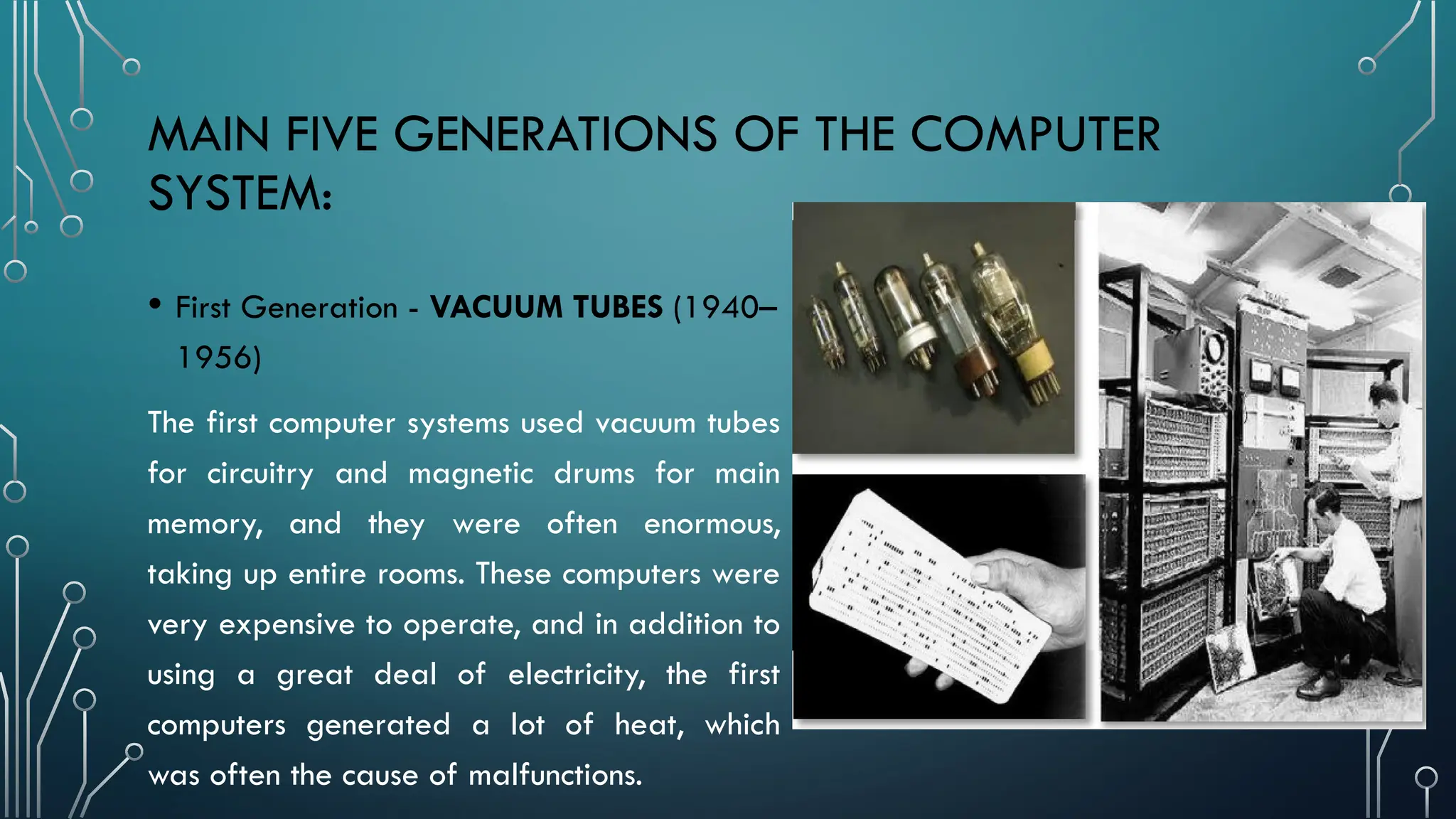 MAIN FIVE GENERATIONS OF THE COMPUTER SYSTEM:

• First Generation - VACUUM TUBES (1940–1956)

The first computer systems used vacuum tubes for circuitry and magnetic drums for main memory, and they were often enormous, taking up entire rooms. These computers were very expensive to operate, and in addition to using a great deal of electricity, the first computers generated a lot of heat, which was often the cause of malfunctions.